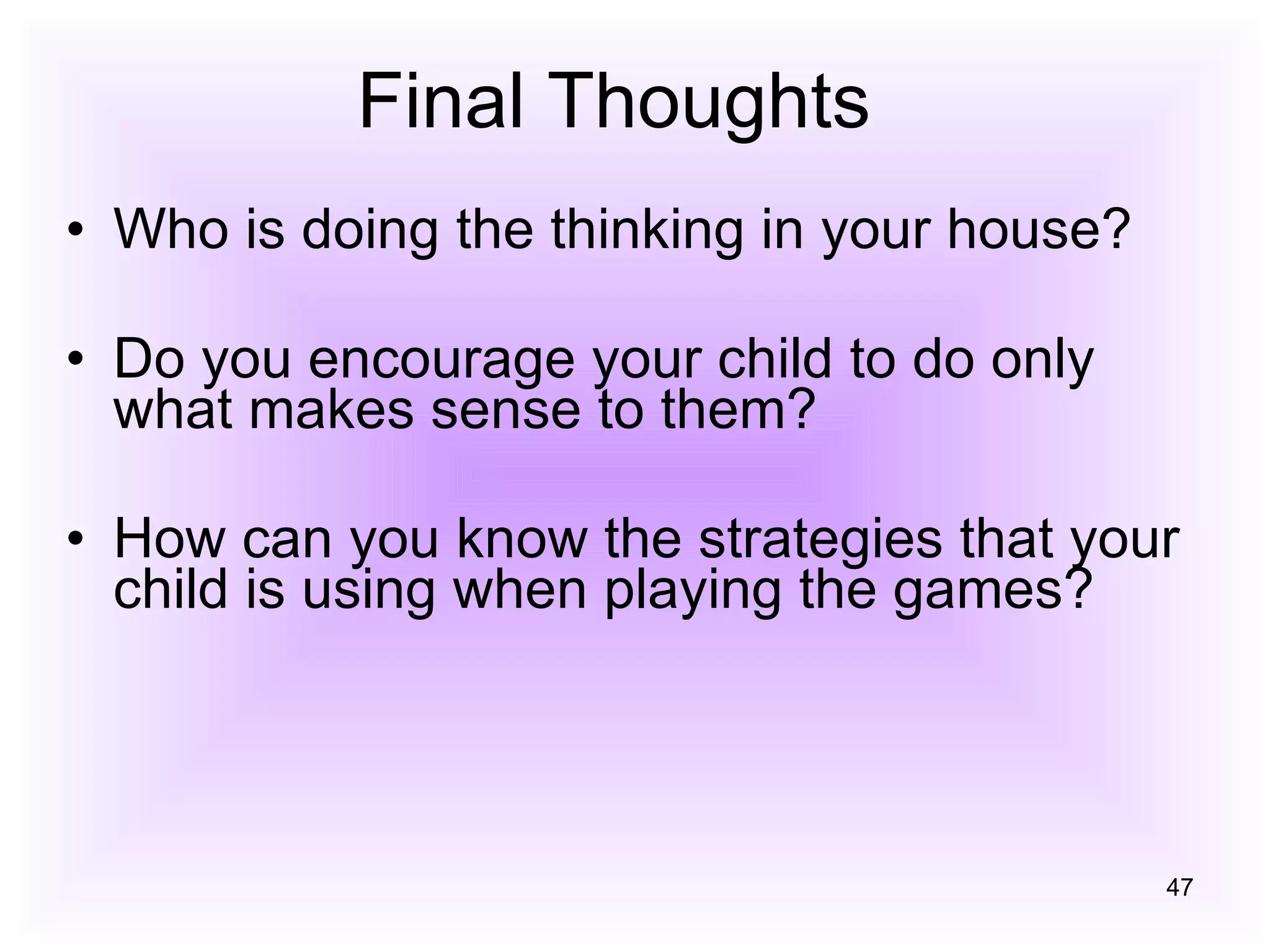 Final Thoughts

• Who is doing the thinking in your house?

• Do you encourage your child to do only what makes sense to them?

• How can you know the strategies that your child is using when playing the games?

47